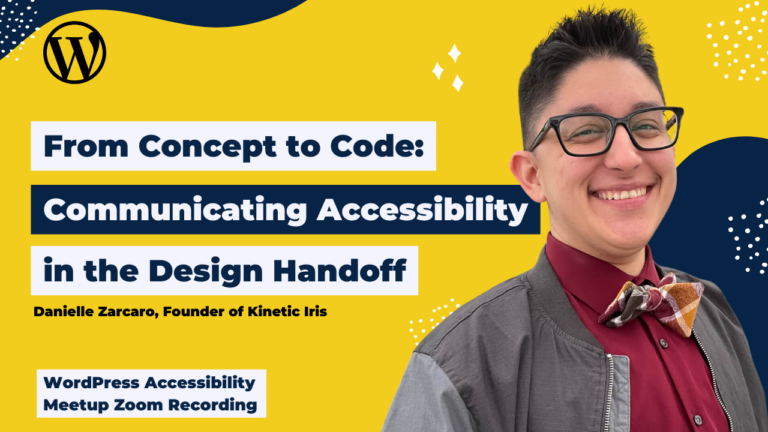 From Concept to Code: Communicating Accessibility in the Design Handoff

Danielle Zarcaro, Founder of Kinetic Iris

WordPress Accessibility Meetup Zoom Recording